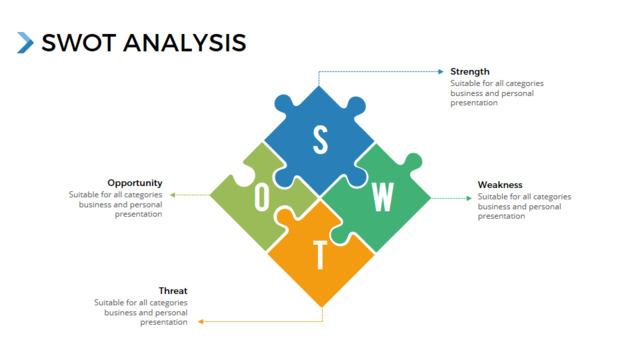 SWOT ANALYSIS

Strength
Suitable for all categories business and personal presentation

S

Opportunity
Suitable for all categories business and personal presentation

O

W

Weakness
Suitable for all categories business and personal presentation

T

Threat
Suitable for all categories business and personal presentation